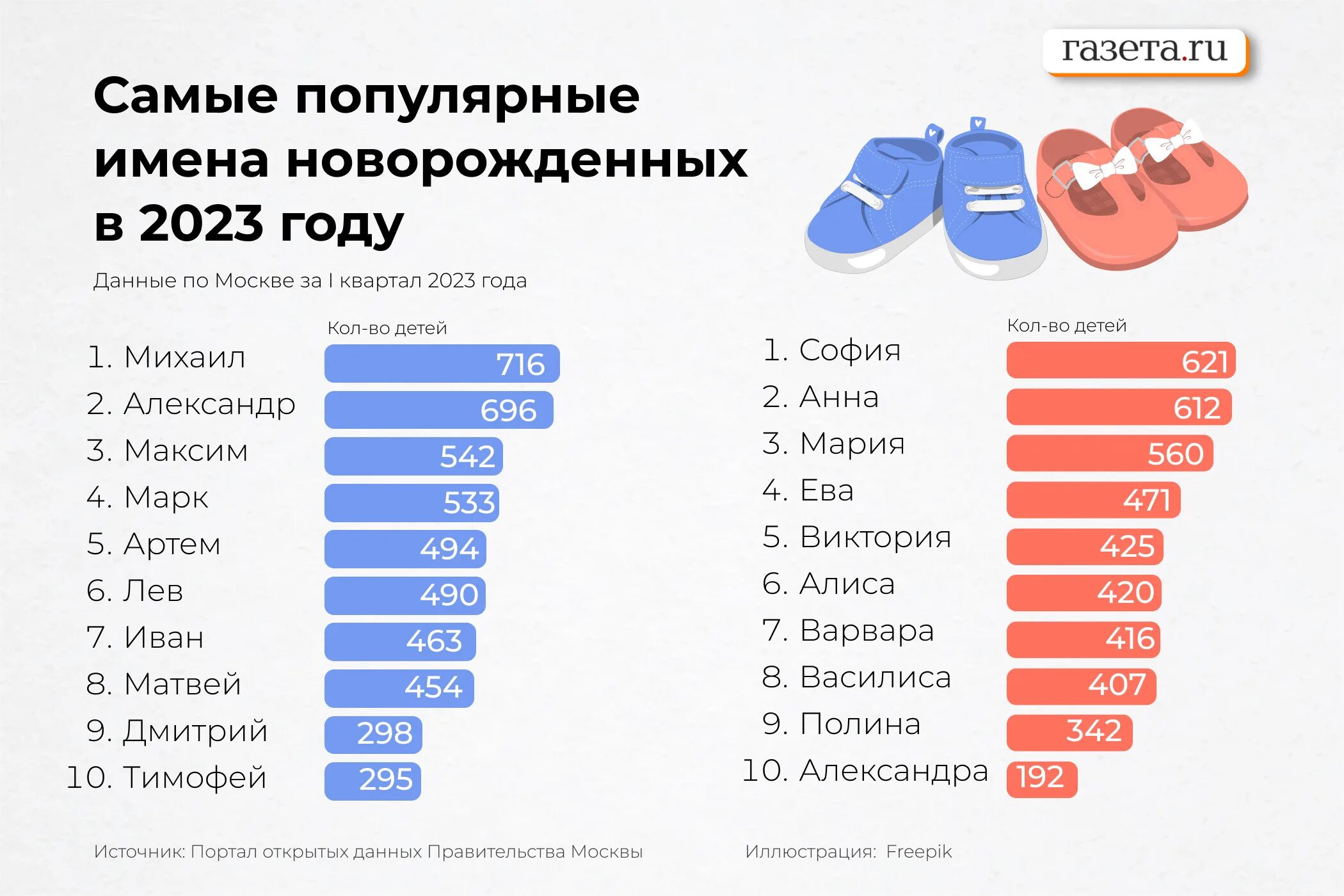 газета.ru

Самые популярные имена новорожденных в 2023 году

Данные по Москве за I квартал 2023 года

Кол-во детей

1. Михаил 716
2. Александр 696
3. Максим 542
4. Марк 533
5. Артем 494
6. Лев 490
7. Иван 463
8. Матвей 454
9. Дмитрий 298
10. Тимофей 295

Кол-во детей

1. София 621
2. Анна 612
3. Мария 560
4. Ева 471
5. Виктория 425
6. Алиса 420
7. Варвара 416
8. Василиса 407
9. Полина 342
10. Александра 192

Источник: Портал открытых данных Правительства Москвы

Иллюстрация: Freepik